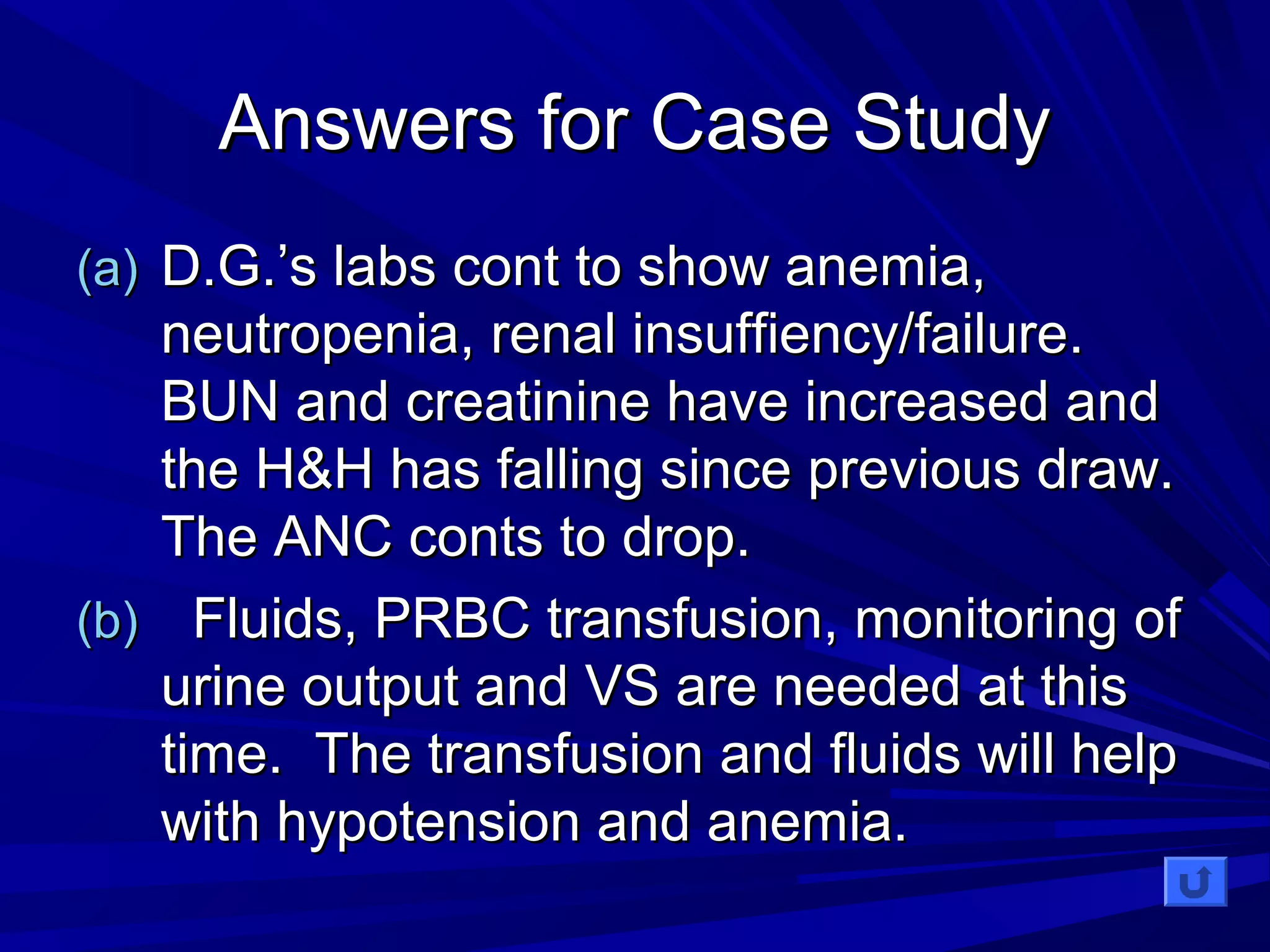 Answers for Case Study

(a) D.G.’s labs cont to show anemia, neutropenia, renal insuffiency/failure. BUN and creatinine have increased and the H&H has falling since previous draw. The ANC conts to drop.

(b) Fluids, PRBC transfusion, monitoring of urine output and VS are needed at this time. The transfusion and fluids will help with hypotension and anemia.